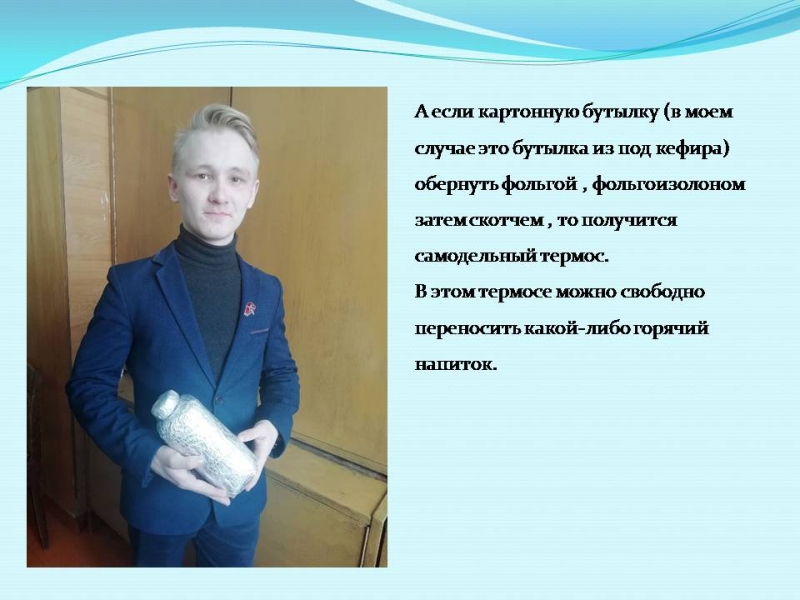 А если картонную бутылку (в моем случае это бутылка из под кефира) обернуть фольгой , фольгоизолоном затем скотчем , то получится самодельный термос.
В этом термосе можно свободно переносить какой-либо горячий напиток.